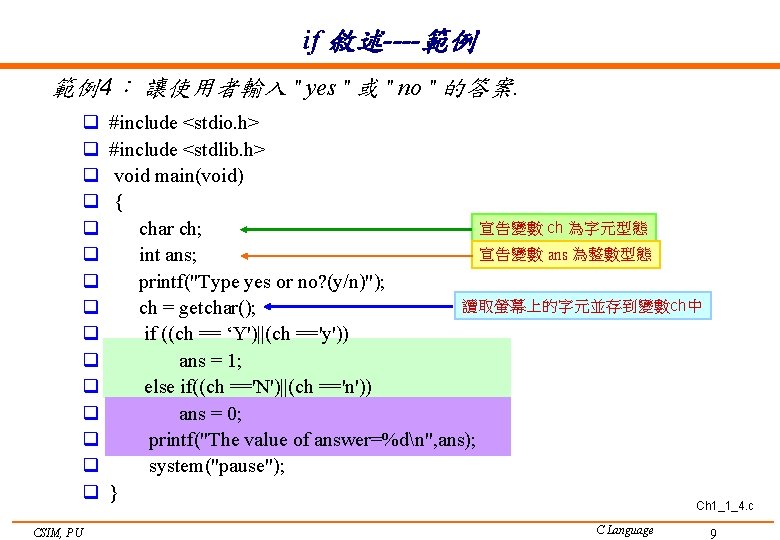 if 敘述----範例

範例4： 讓使用者輸入 " yes " 或 " no " 的答案.

#include <stdio.h>
#include <stdlib.h>
void main(void)
{
char ch;
int ans;
printf("Type yes or no?(y/n)");
ch = getchar();
if ((ch == ‘Y')||(ch =='y'))
ans = 1;
else if((ch =='N')||(ch =='n'))
ans = 0;
printf("The value of answer=%d\n",ans);
system("pause");
}

宣告變數 ch 為字元型態

宣告變數 ans 為整數型態

讀取螢幕上的字元並存到變數ch中

Ch1_1_4.c

CSIM, PU

C Language

9